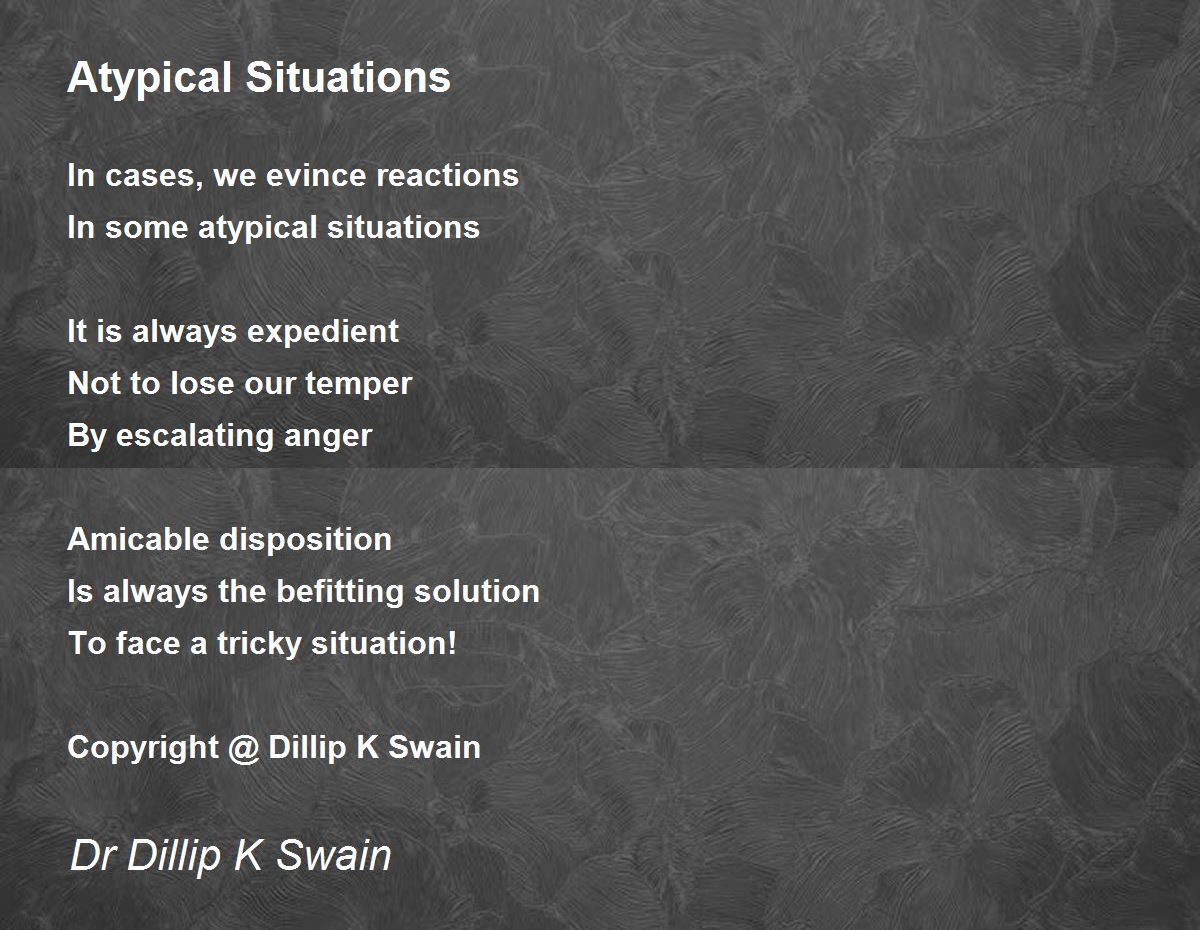 Atypical Situations

In cases, we evince reactions
In some atypical situations

It is always expedient
Not to lose our temper
By escalating anger

Amicable disposition
Is always the befitting solution
To face a tricky situation!

Copyright @ Dillip K Swain

Dr Dillip K Swain